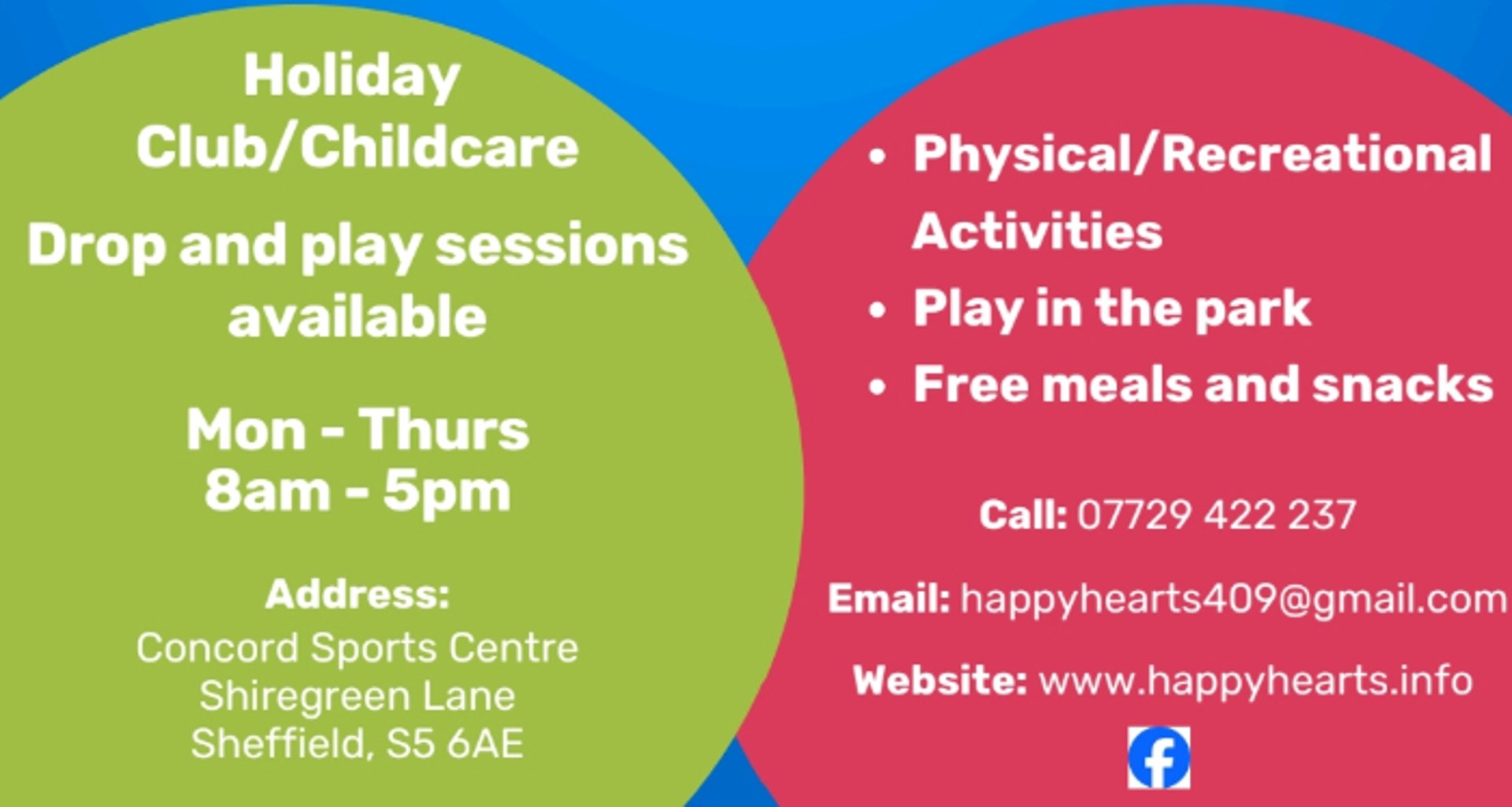 Holiday Club/Childcare

Drop and play sessions available

Mon - Thurs
8am - 5pm

Address:
Concord Sports Centre
Shiregreen Lane
Sheffield, S5 6AE

• Physical/Recreational Activities
• Play in the park
• Free meals and snacks

Call: 07729 422 237

Email: happyhearts409@gmail.com

Website: www.happyhearts.info